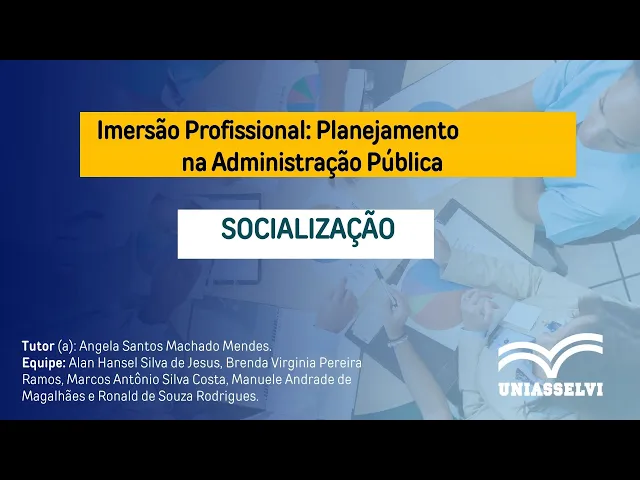 Imersão Profissional: Planejamento na Administração Pública

SOCIALIZAÇÃO

Tutor (a): Angela Santos Machado Mendes.
Equipe: Alan Hansel Silva de Jesus, Brenda Virginia Pereira Ramos, Marcos Antônio Silva Costa, Manuele Andrade de Magalhães e Ronald de Souza Rodrigues.

UNIASSELVI